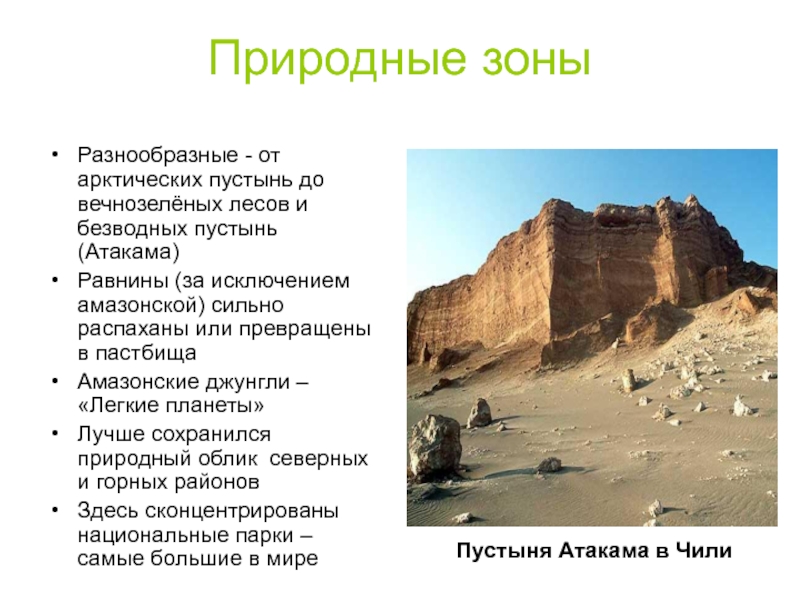 Природные зоны

• Разнообразные - от арктических пустынь до вечнозелёных лесов и безводных пустынь (Атакама)
• Равнины (за исключением амазонской) сильно распаханы или превращены в пастбища
• Амазонские джунгли – «Легкие планеты»
• Лучше сохранился природный облик северных и горных районов
• Здесь сконцентрированы национальные парки – самые большие в мире

Пустыня Атакама в Чили